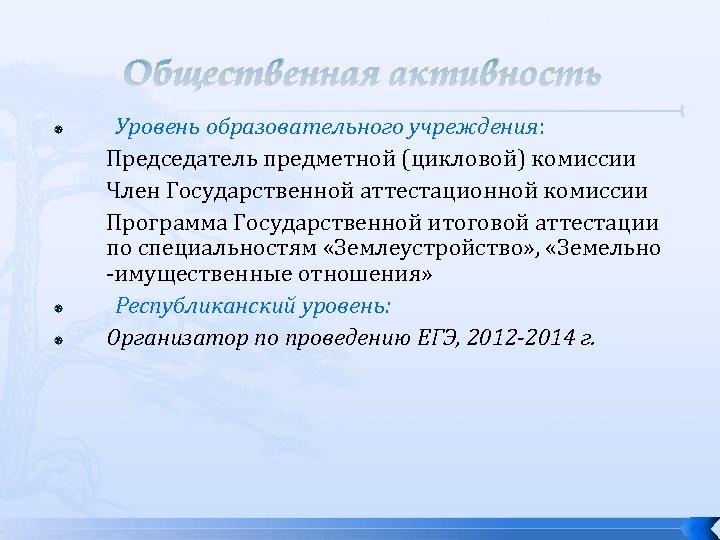 Общественная активность

Уровень образовательного учреждения:

Председатель предметной (цикловой) комиссии

Член Государственной аттестационной комиссии

Программа Государственной итоговой аттестации по специальностям «Землеустройство», «Земельно -имущественные отношения»

Республиканский уровень:

Организатор по проведению ЕГЭ, 2012-2014 г.